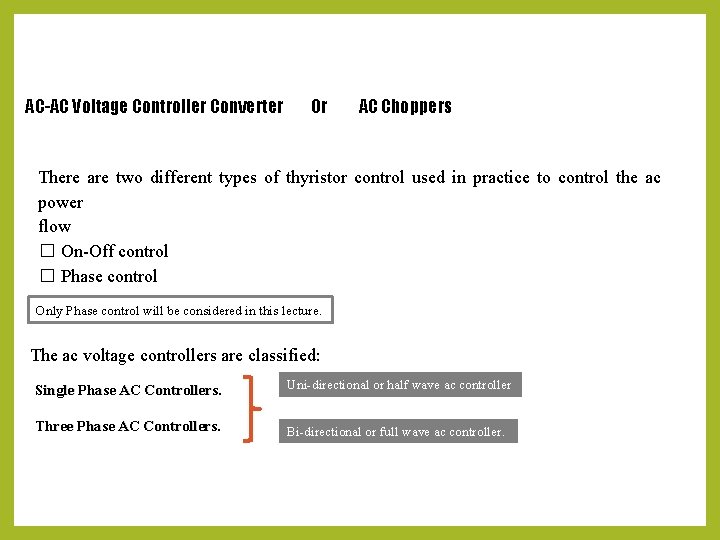 AC-AC Voltage Controller Converter Or AC Choppers

There are two different types of thyristor control used in practice to control the ac power
flow

☐ On-Off control
☐ Phase control

Only Phase control will be considered in this lecture.

The ac voltage controllers are classified:

Single Phase AC Controllers.

Three Phase AC Controllers.

Uni-directional or half wave ac controller

Bi-directional or full wave ac controller.